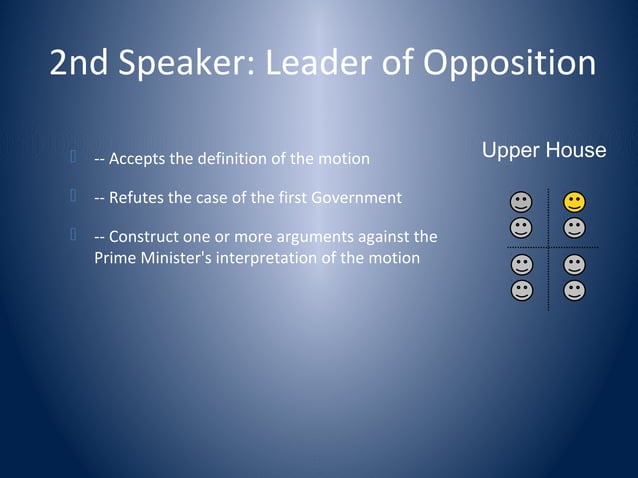 2nd Speaker: Leader of Opposition

-- Accepts the definition of the motion

-- Refutes the case of the first Government

-- Construct one or more arguments against the Prime Minister's interpretation of the motion

Upper House